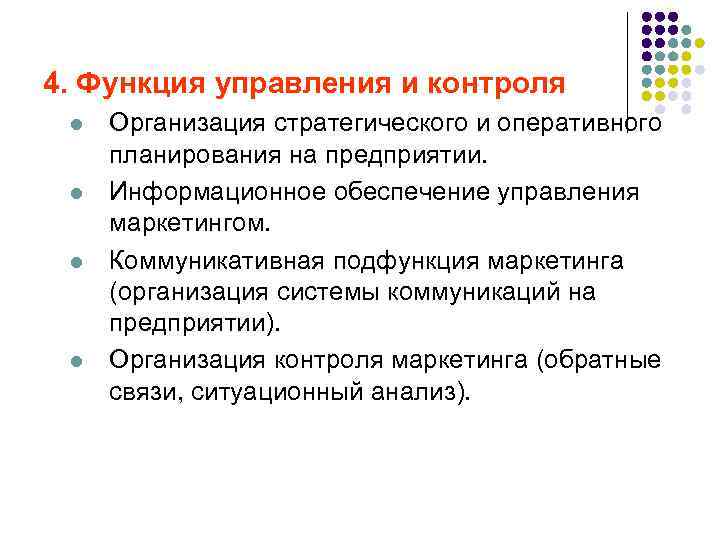 4. Функция управления и контроля

- Организация стратегического и оперативного планирования на предприятии.
- Информационное обеспечение управления маркетингом.
- Коммуникативная подфункция маркетинга (организация системы коммуникаций на предприятии).
- Организация контроля маркетинга (обратные связи, ситуационный анализ).